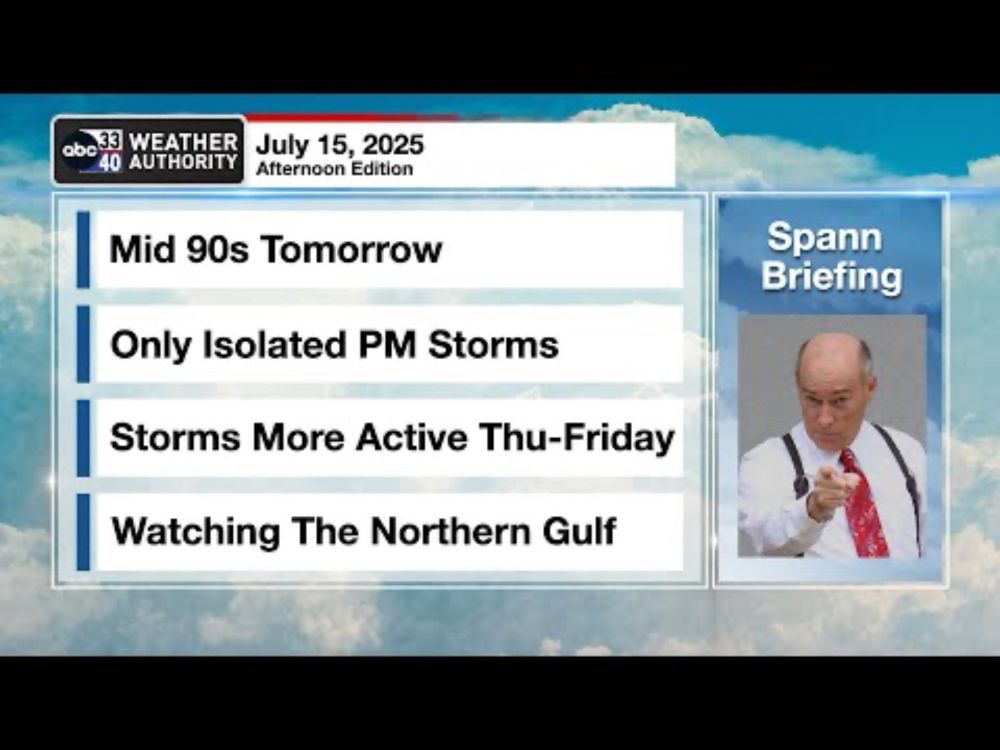 abc 33 40 WEATHER AUTHORITY
July 15, 2025
Afternoon Edition

Mid 90s Tomorrow

Only Isolated PM Storms

Storms More Active Thu-Friday

Watching The Northern Gulf

Spann Briefing